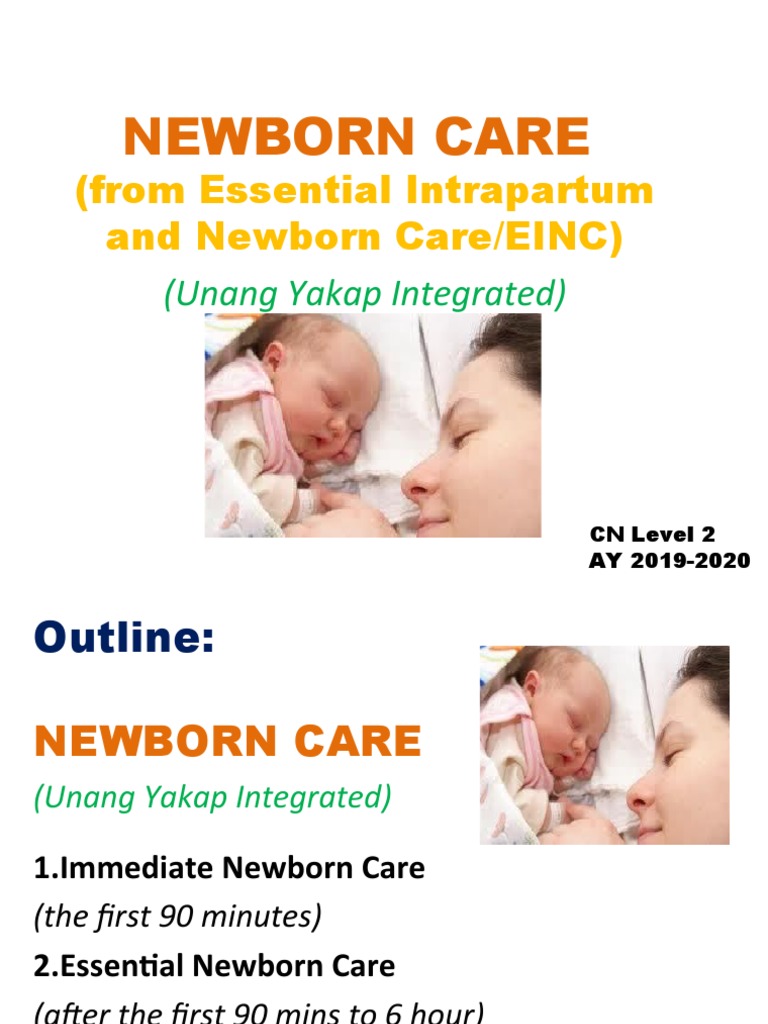 NEWBORN CARE
(from Essential Intrapartum and Newborn Care/EINC)
(Unang Yakap Integrated)

CN Level 2
AY 2019-2020

Outline:

NEWBORN CARE
(Unang Yakap Integrated)

1.Immediate Newborn Care
(the first 90 minutes)
2.Essential Newborn Care
(after the first 90 mins to 6 hour)